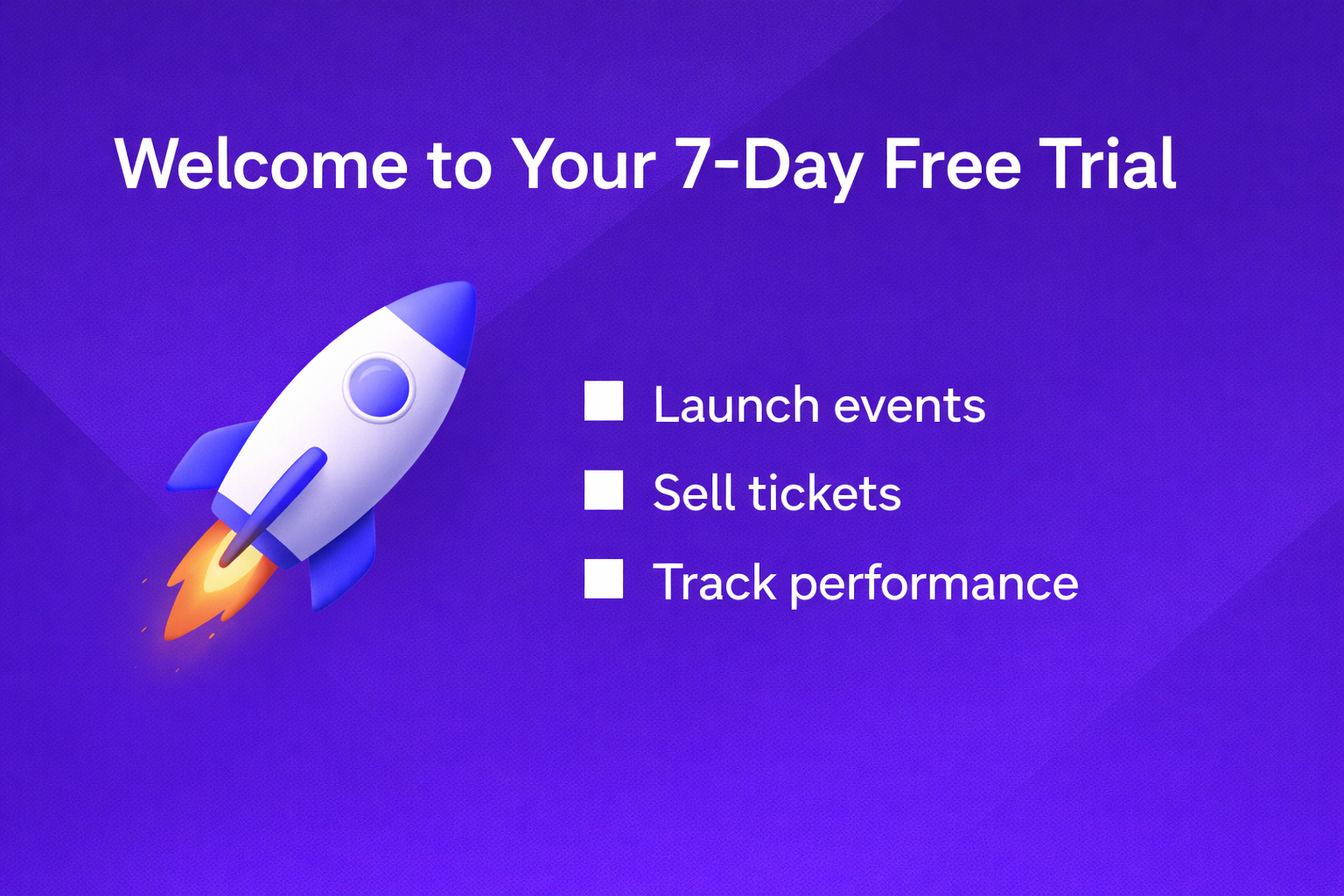 Welcome to Your 7-Day Free Trial

■ Launch events
■ Sell tickets
■ Track performance